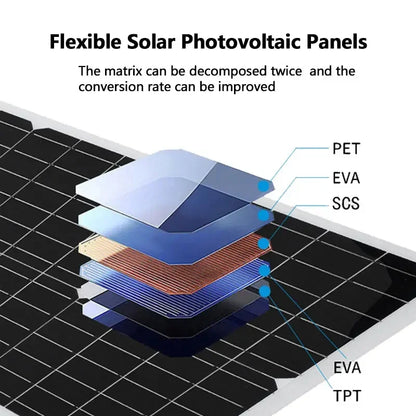 Flexible Solar Photovoltaic Panels

The matrix can be decomposed twice  and the conversion rate can be improved

PET
EVA
SCS
EVA
TPT